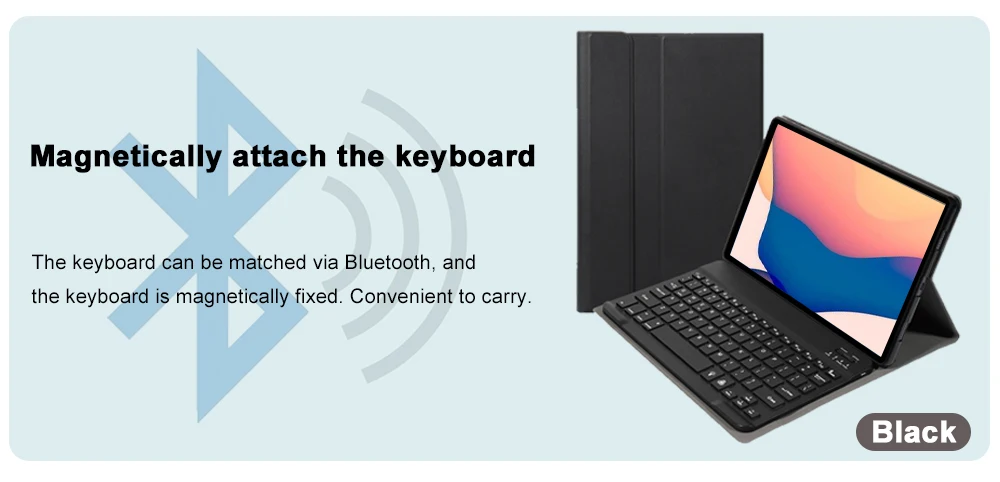 Magnetically attach the keyboard

The keyboard can be matched via Bluetooth, and the keyboard is magnetically fixed. Convenient to carry.

Black